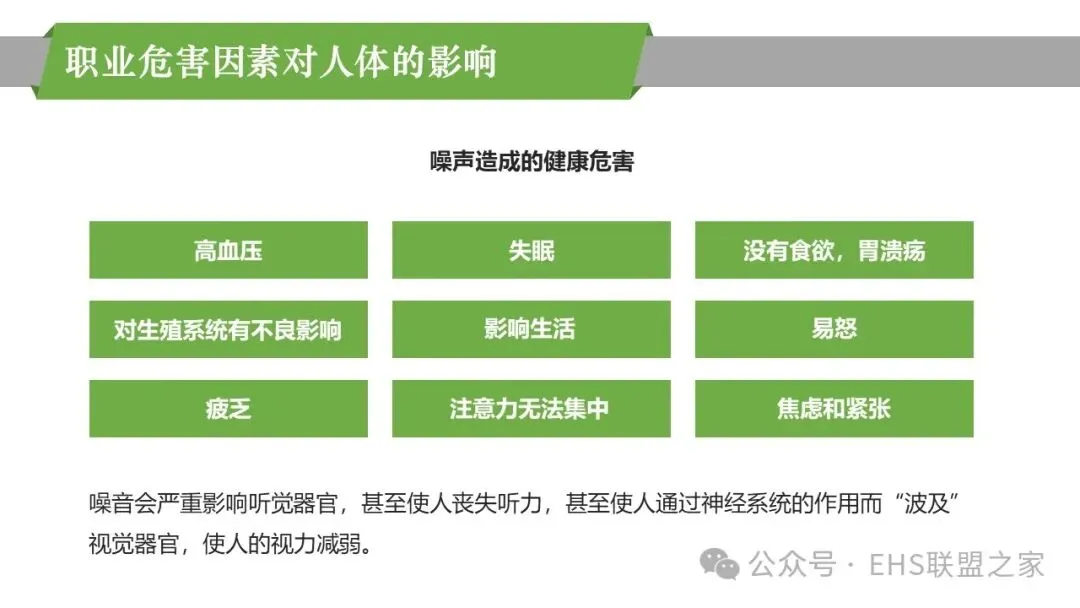 职业危害因素对人体的影响

噪声造成的健康危害

| 高血压 | 失眠 | 没有食欲，胃溃疡 |
|---|---|---|
| 对生殖系统有不良影响 | 影响生活 | 易怒 |
| 疲乏 | 注意力无法集中 | 焦虑和紧张 |

噪音会严重影响听觉器官，甚至使人丧失听力，甚至使人通过神经系统的作用而“波及”视觉器官，使人的视力减弱。

公众号 · EHS联盟之家